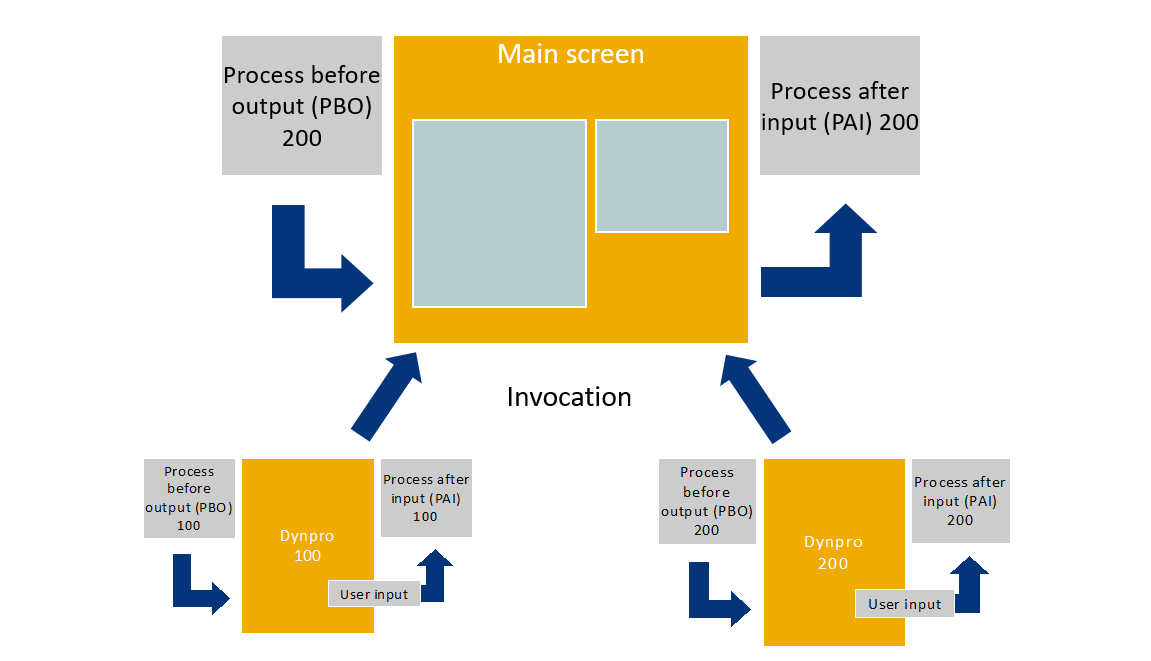 Process before output (PBO) 200

Main screen

Process after input (PAI) 200

Invocation

Process before output (PBO) 100

Dynpro 100

Process after input (PAI) 100

User input

Process before output (PBO) 200

Dynpro 200

Process after input (PAI) 200

User input